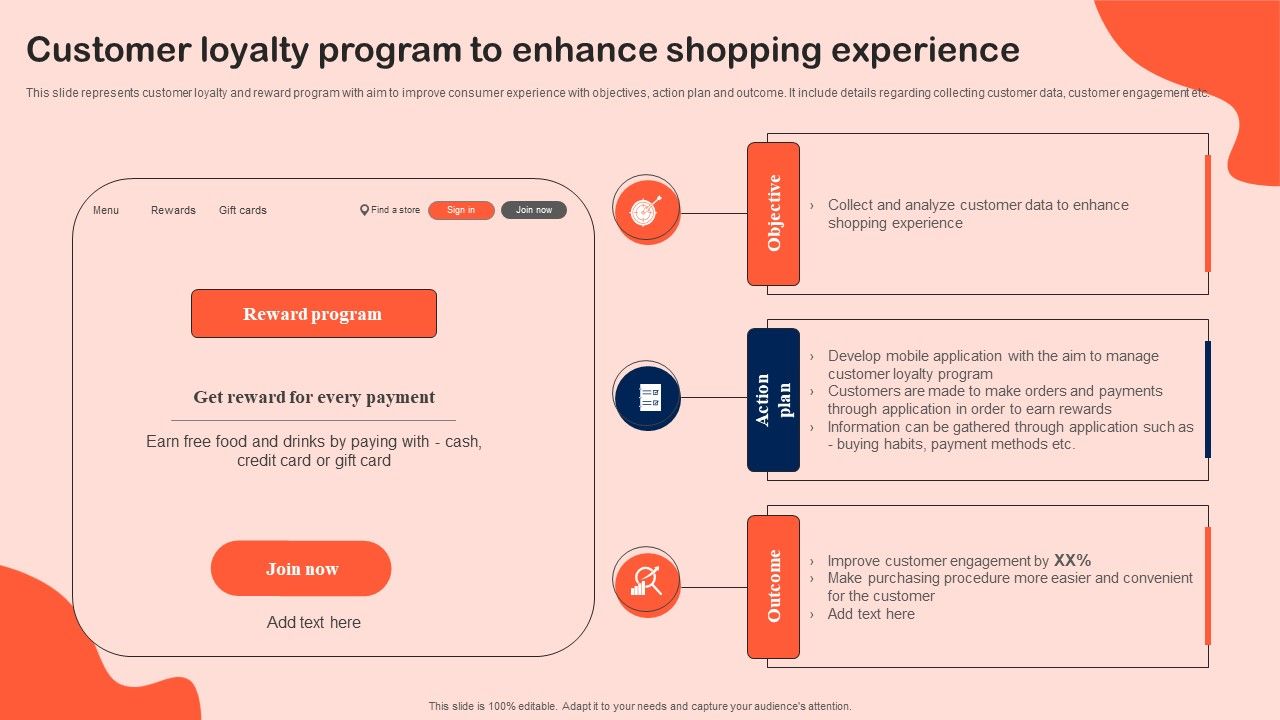 Customer loyalty program to enhance shopping experience

This slide represents customer loyalty and reward program with aim to improve consumer experience with objectives, action plan and outcome. It include details regarding collecting customer data, customer engagement etc.

Menu Rewards Gift cards Find a store Sign in Join now

Reward program

Get reward for every payment

Earn free food and drinks by paying with - cash, credit card or gift card

Join now

Add text here

Objective

› Collect and analyze customer data to enhance shopping experience

Action plan

› Develop mobile application with the aim to manage customer loyalty program
› Customers are made to make orders and payments through application in order to earn rewards
› Information can be gathered through application such as - buying habits, payment methods etc.

Outcome

› Improve customer engagement by XX%
› Make purchasing procedure more easier and convenient for the customer
› Add text here

This slide is 100% editable. Adapt it to your needs and capture your audience's attention.